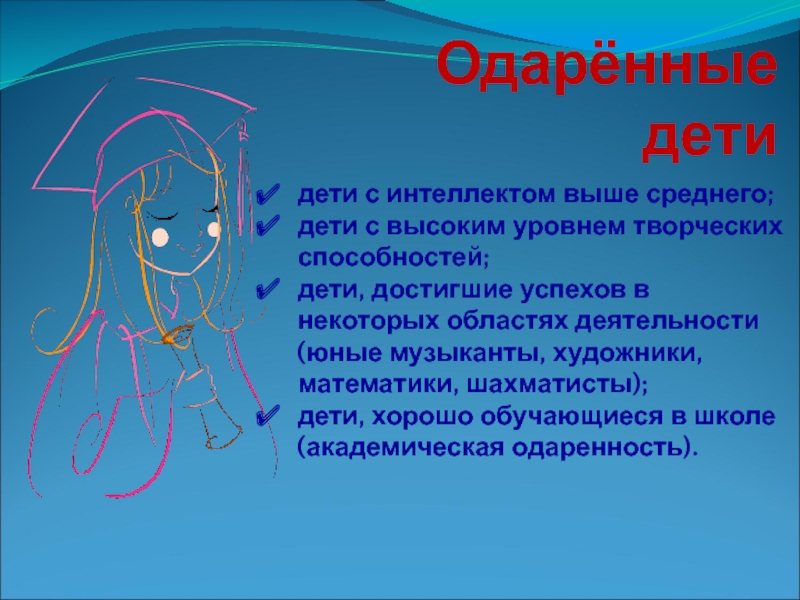 Одарённые дети

✔ дети с интеллектом выше среднего;
✔ дети с высоким уровнем творческих способностей;
✔ дети, достигшие успехов в некоторых областях деятельности (юные музыканты, художники, математики, шахматисты);
✔ дети, хорошо обучающиеся в школе (академическая одаренность).